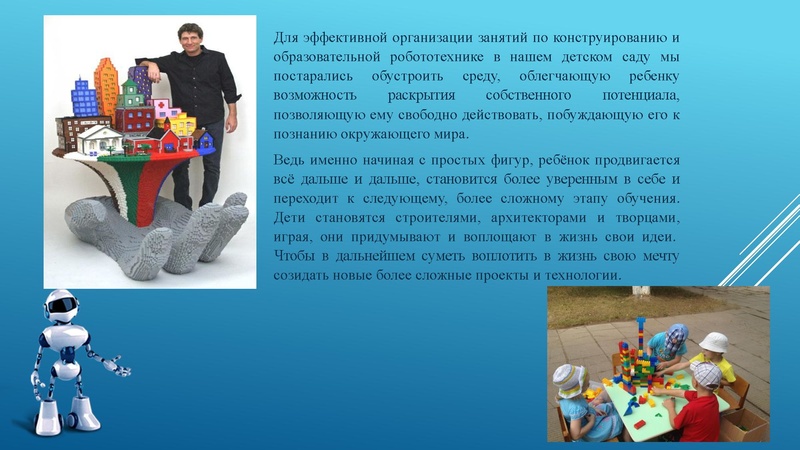 Для эффективной организации занятий по конструированию и образовательной робототехнике в нашем детском саду мы постарались обустроить среду, облегчающую ребенку возможность раскрытия собственного потенциала, позволяющую ему свободно действовать, побуждающую его к познанию окружающего мира.

Ведь именно начиная с простых фигур, ребёнок продвигается всё дальше и дальше, становится более уверенным в себе и переходит к следующему, более сложному этапу обучения. Дети становятся строителями, архитекторами и творцами, играя, они придумывают и воплощают в жизнь свои идеи. Чтобы в дальнейшем суметь воплотить в жизнь свою мечту созидать новые более сложные проекты и технологии.